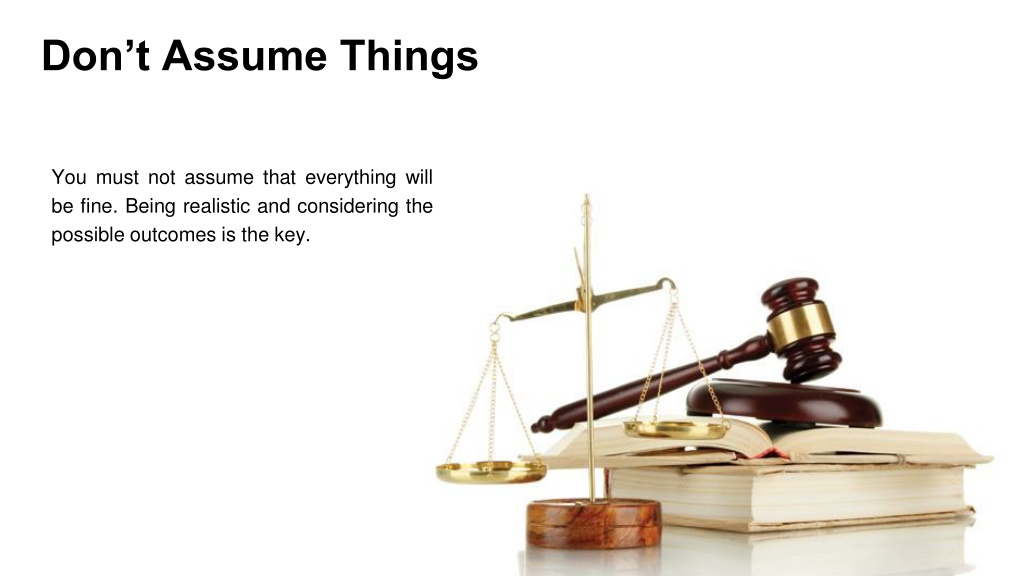 Don’t Assume Things

You must not assume that everything will be fine. Being realistic and considering the possible outcomes is the key.